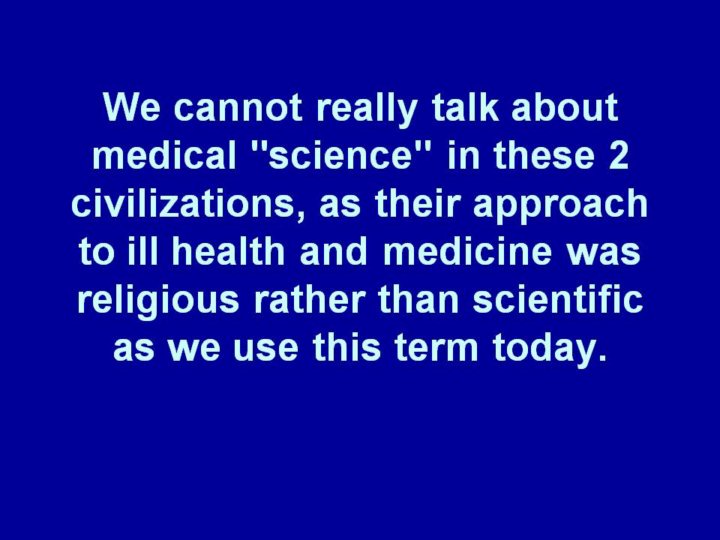 We cannot really talk about medical "science" in these 2 civilizations, as their approach to ill health and medicine was religious rather than scientific as we use this term today.